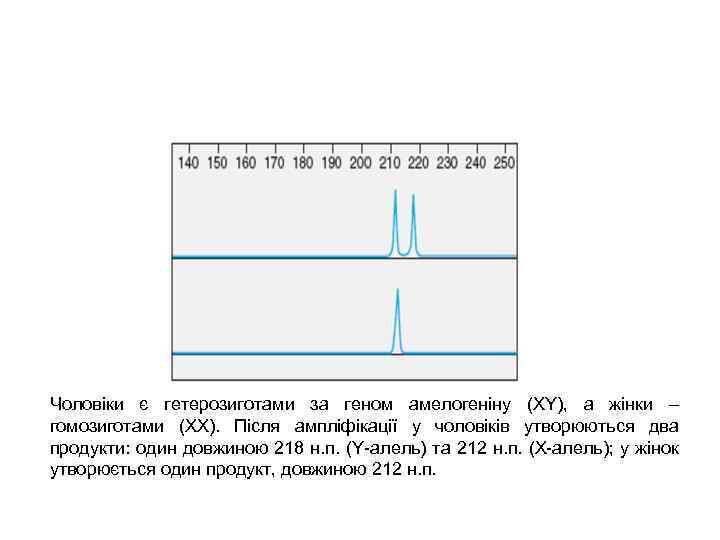 140 150 160 170 180 190 200 210 220 230 240 250

Чоловіки є гетерозиготами за геном амелогеніну (XY), а жінки – гомозиготами (XX). Після ампліфікації у чоловіків утворюються два продукти: один довжиною 218 н.п. (Y-алель) та 212 н.п. (X-алель); у жінок утворюється один продукт, довжиною 212 н.п.